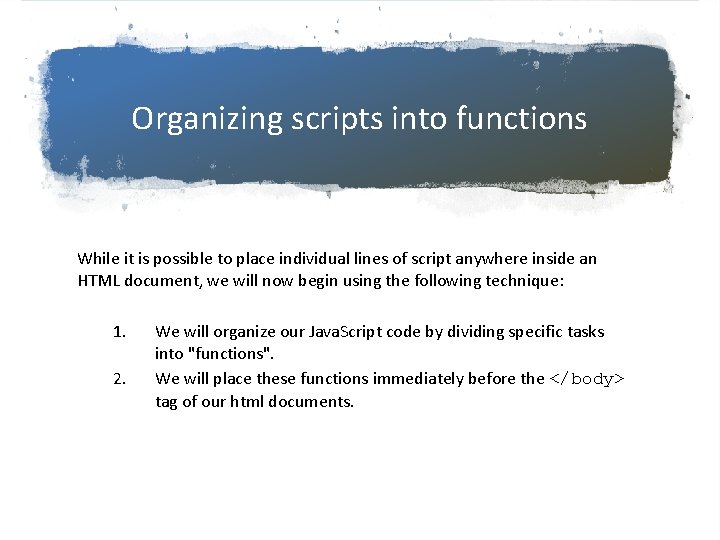 Organizing scripts into functions

While it is possible to place individual lines of script anywhere inside an HTML document, we will now begin using the following technique:

1. We will organize our JavaScript code by dividing specific tasks into "functions".
2. We will place these functions immediately before the </body> tag of our html documents.